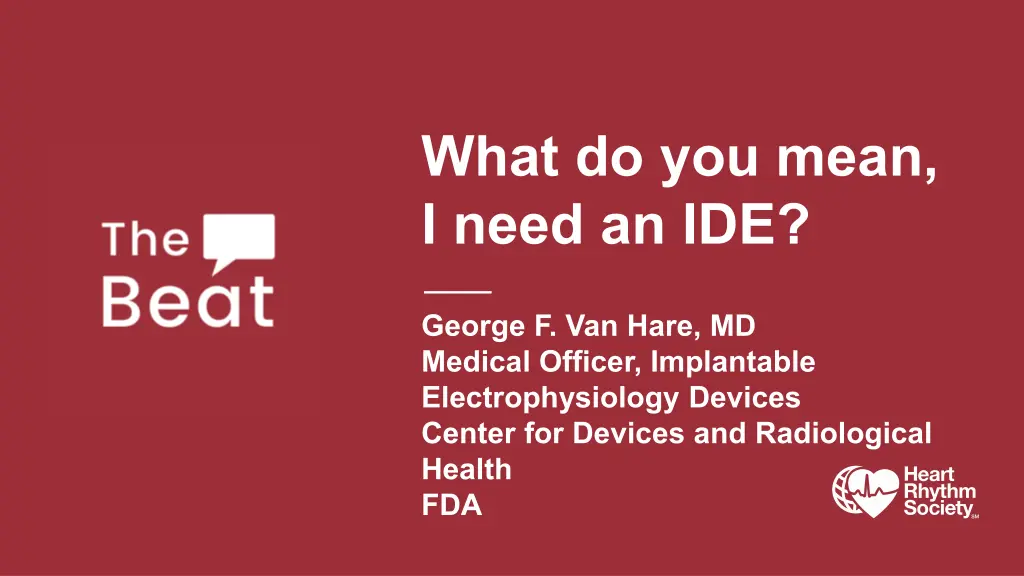 The Beat

What do you mean, I need an IDE?

George F. Van Hare, MD
Medical Officer, Implantable Electrophysiology Devices
Center for Devices and Radiological Health
FDA

Heart Rhythm Society SM